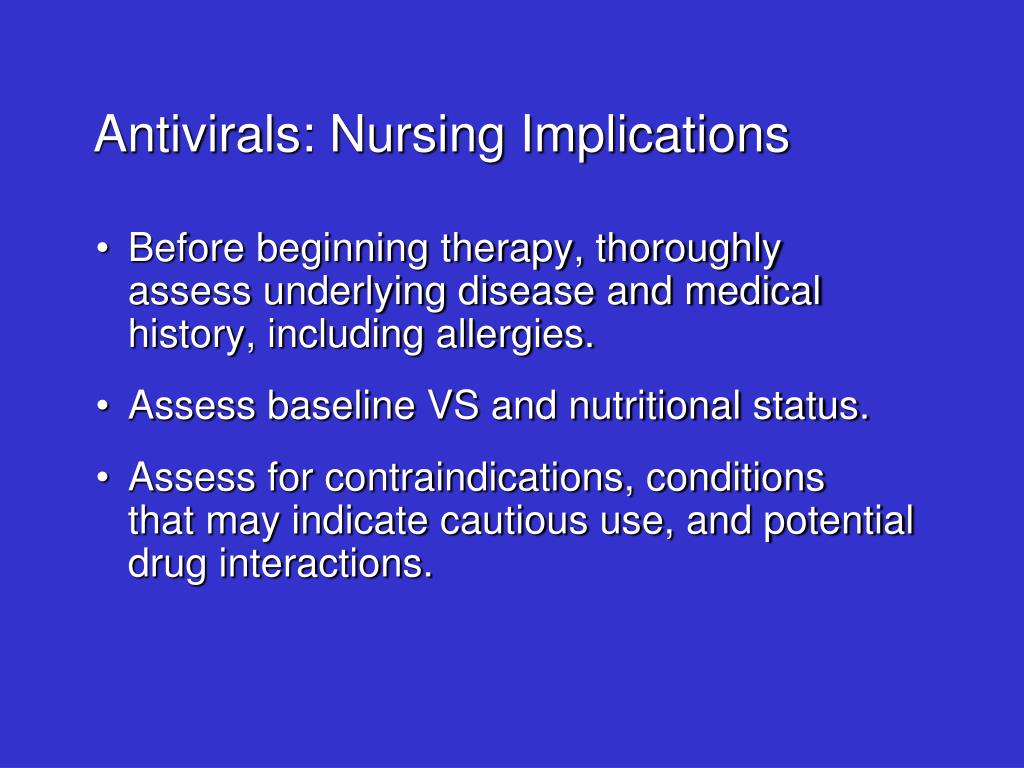 Antivirals: Nursing Implications

• Before beginning therapy, thoroughly assess underlying disease and medical history, including allergies.

• Assess baseline VS and nutritional status.

• Assess for contraindications, conditions that may indicate cautious use, and potential drug interactions.